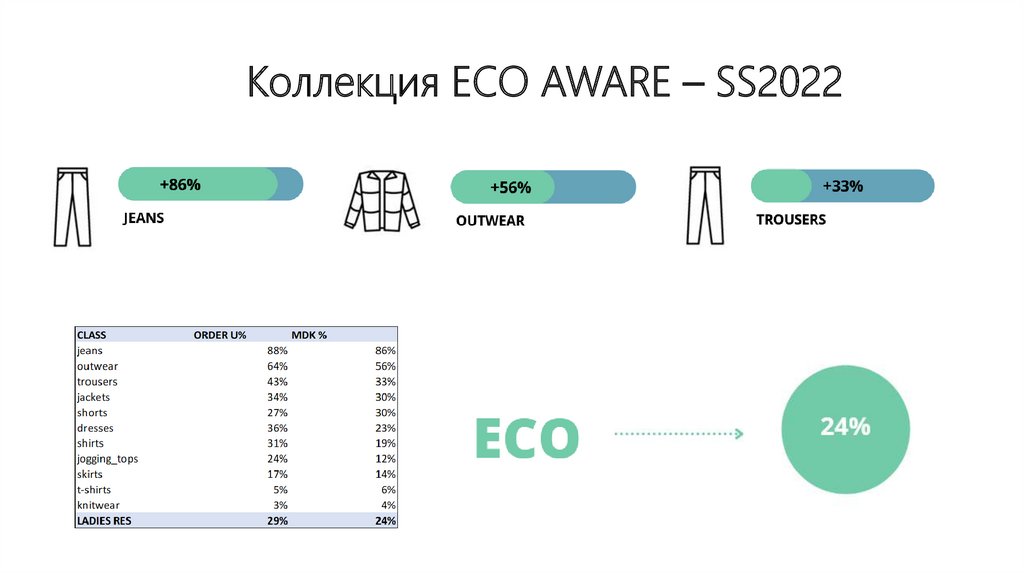 Коллекция ECO AWARE – SS2022

+86%
JEANS

+56%
OUTWEAR

+33%
TROUSERS

| CLASS | ORDER U% | MDK % |
|---|---|---|
| jeans | 88% | 86% |
| outwear | 64% | 56% |
| trousers | 43% | 33% |
| jackets | 34% | 30% |
| shorts | 27% | 30% |
| dresses | 36% | 23% |
| shirts | 31% | 19% |
| jogging_tops | 24% | 12% |
| skirts | 17% | 14% |
| t-shirts | 5% | 6% |
| knitwear | 3% | 4% |
| LADIES RES | 29% | 24% |

ECO

24%